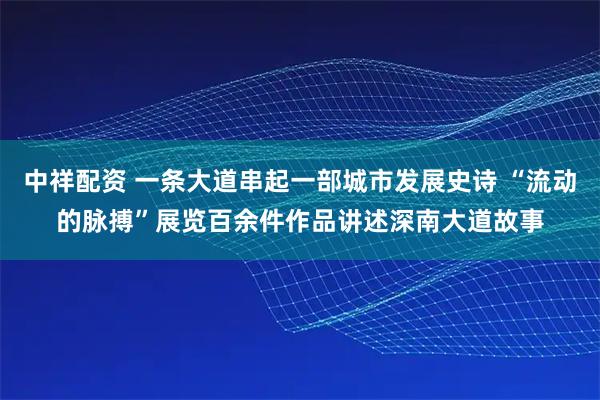 中祥配资 一条大道串起一部城市发展史诗 “流动的脉搏”展览百余件作品讲述深南大道故事